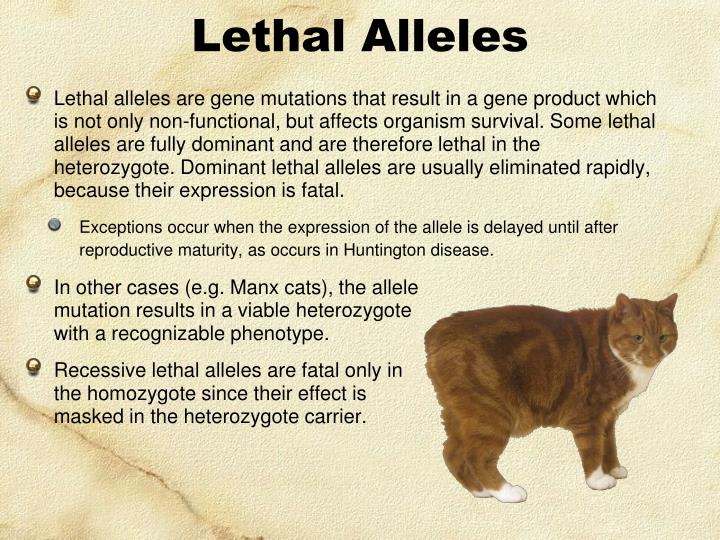 Lethal Alleles

Lethal alleles are gene mutations that result in a gene product which is not only non-functional, but affects organism survival. Some lethal alleles are fully dominant and are therefore lethal in the heterozygote. Dominant lethal alleles are usually eliminated rapidly, because their expression is fatal.

Exceptions occur when the expression of the allele is delayed until after reproductive maturity, as occurs in Huntington disease.

In other cases (e.g. Manx cats), the allele mutation results in a viable heterozygote with a recognizable phenotype.

Recessive lethal alleles are fatal only in the homozygote since their effect is masked in the heterozygote carrier.